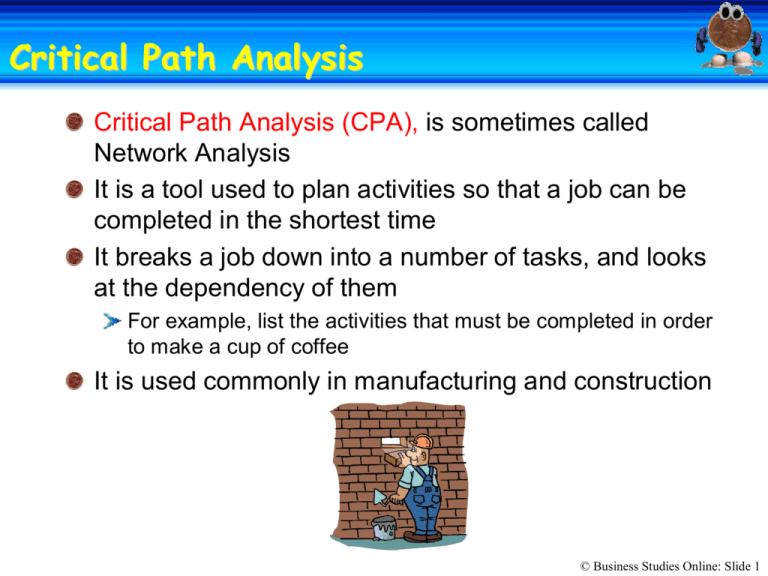 Critical Path Analysis

Critical Path Analysis (CPA), is sometimes called Network Analysis

It is a tool used to plan activities so that a job can be completed in the shortest time

It breaks a job down into a number of tasks, and looks at the dependency of them

For example, list the activities that must be completed in order to make a cup of coffee

It is used commonly in manufacturing and construction

© Business Studies Online: Slide 1